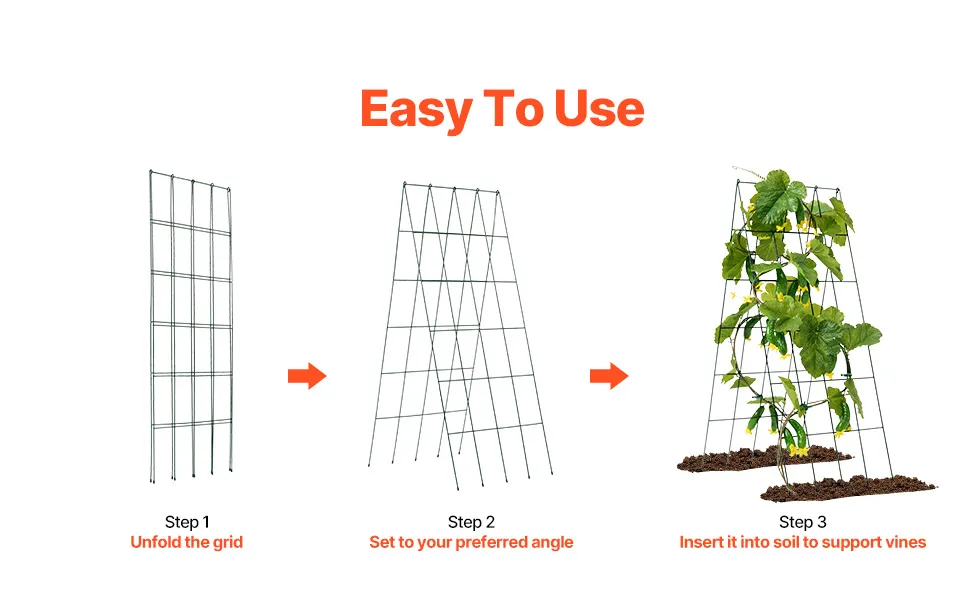 Easy To Use

Step 1
Unfold the grid

Step 2
Set to your preferred angle

Step 3
Insert it into soil to support vines